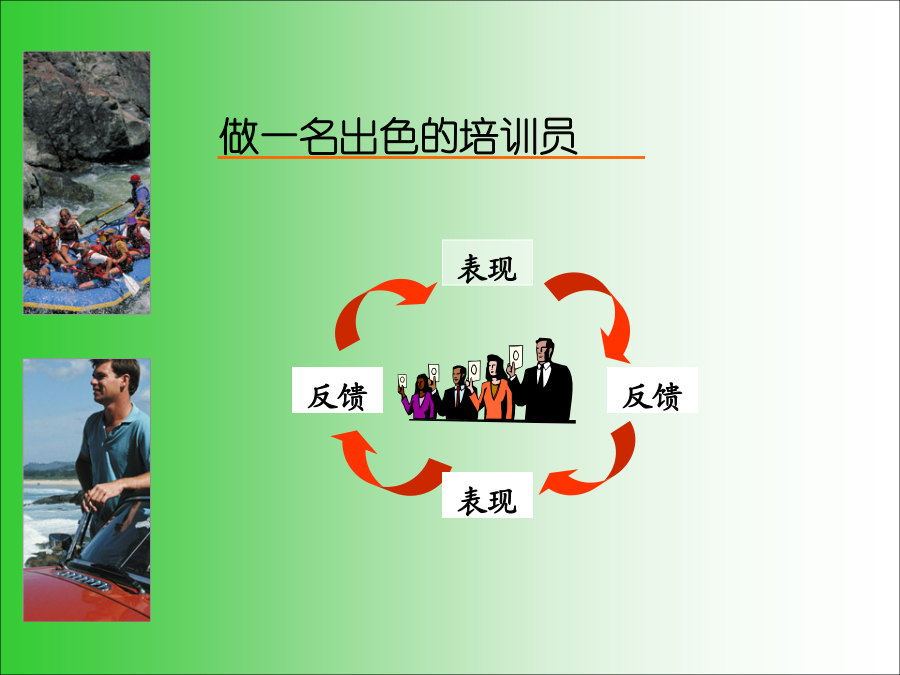 做一名出色的培训员

表现

反馈

反馈

表现